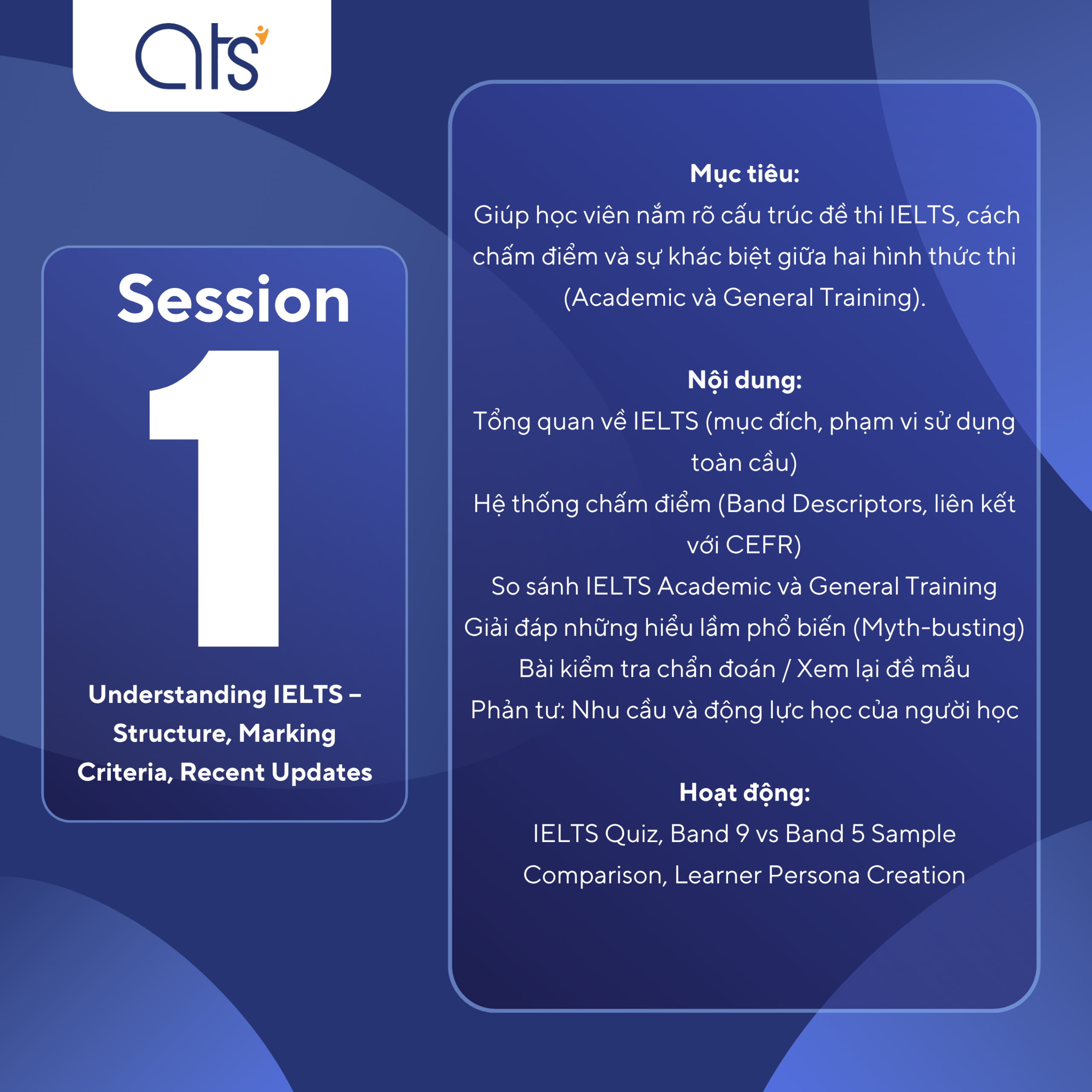 ats

Session

1

Understanding IELTS – Structure, Marking Criteria, Recent Updates

Mục tiêu:
Giúp học viên nắm rõ cấu trúc đề thi IELTS, cách chấm điểm và sự khác biệt giữa hai hình thức thi (Academic và General Training).

Nội dung:
Tổng quan về IELTS (mục đích, phạm vi sử dụng toàn cầu)
Hệ thống chấm điểm (Band Descriptors, liên kết với CEFR)
So sánh IELTS Academic và General Training
Giải đáp những hiểu lầm phổ biến (Myth-busting)
Bài kiểm tra chẩn đoán / Xem lại đề mẫu
Phản tư: Nhu cầu và động lực học của người học

Hoạt động:
IELTS Quiz, Band 9 vs Band 5 Sample Comparison, Learner Persona Creation